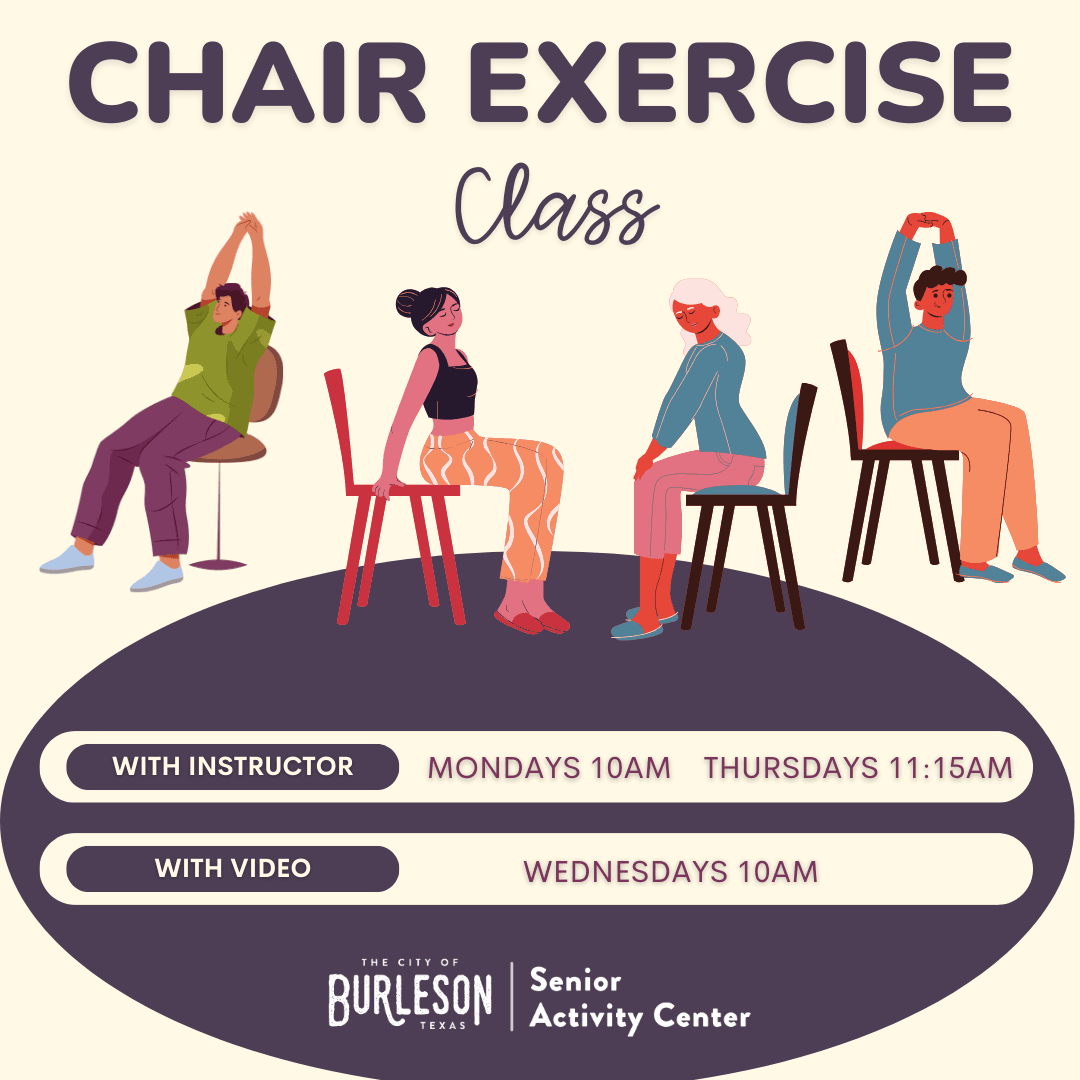 CHAIR EXERCISE
Class

WITH INSTRUCTOR MONDAYS 10AM THURSDAYS 11:15AM

WITH VIDEO WEDNESDAYS 10AM

THE CITY OF
BURLESON
TEXAS
Senior
Activity Center